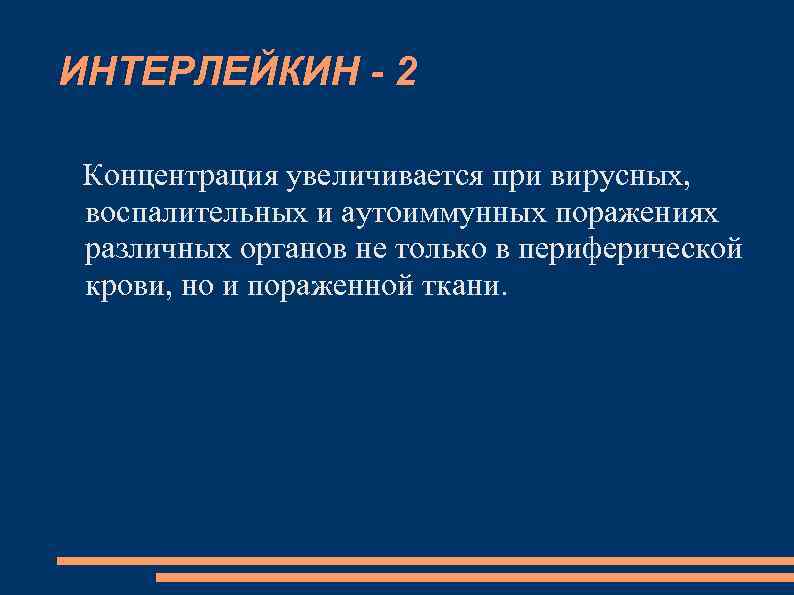 ИНТЕРЛЕЙКИН - 2

Концентрация увеличивается при вирусных, воспалительных и аутоиммунных поражениях различных органов не только в периферической крови, но и пораженной ткани.